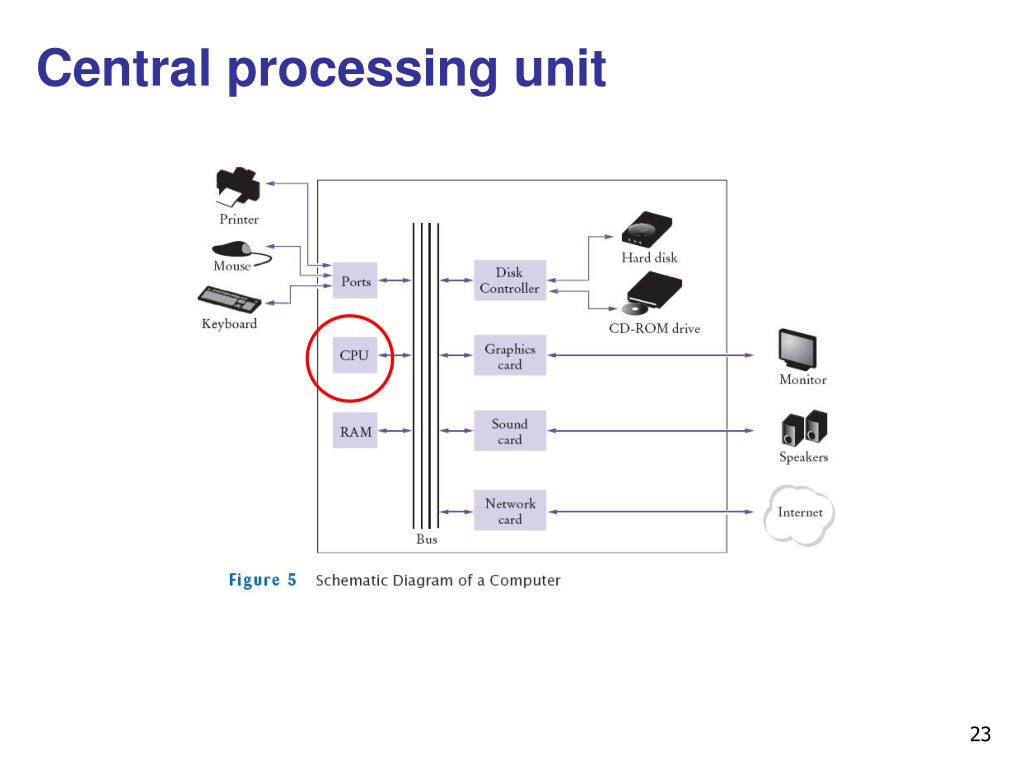 Central processing unit

Printer
Mouse
Keyboard
Ports
CPU
RAM
Bus
Disk Controller
Graphics card
Sound card
Network card
Hard disk
CD-ROM drive
Monitor
Speakers
Internet

Figure 5 Schematic Diagram of a Computer

23